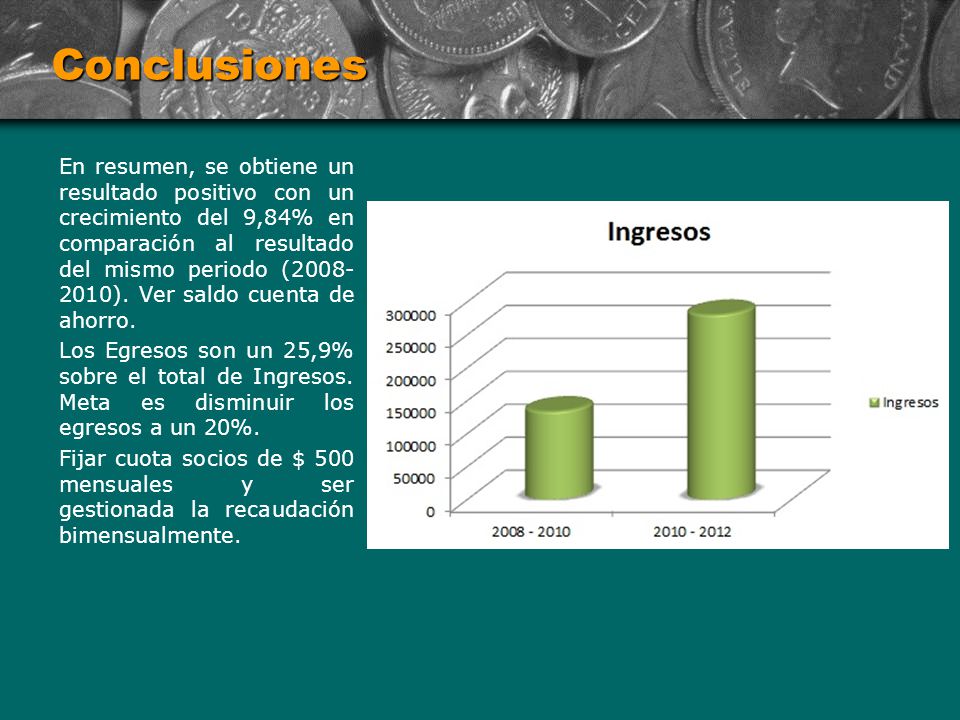 Conclusiones

En resumen, se obtiene un resultado positivo con un crecimiento del 9,84% en comparación al resultado del mismo periodo (2008-2010). Ver saldo cuenta de ahorro.

Los Egresos son un 25,9% sobre el total de Ingresos. Meta es disminuir los egresos a un 20%.

Fijar cuota socios de $ 500 mensuales y ser gestionada la recaudación bimensualmente.

Ingresos

300000
250000
200000
150000
100000
50000
0

2008 - 2010
2010 - 2012

Ingresos